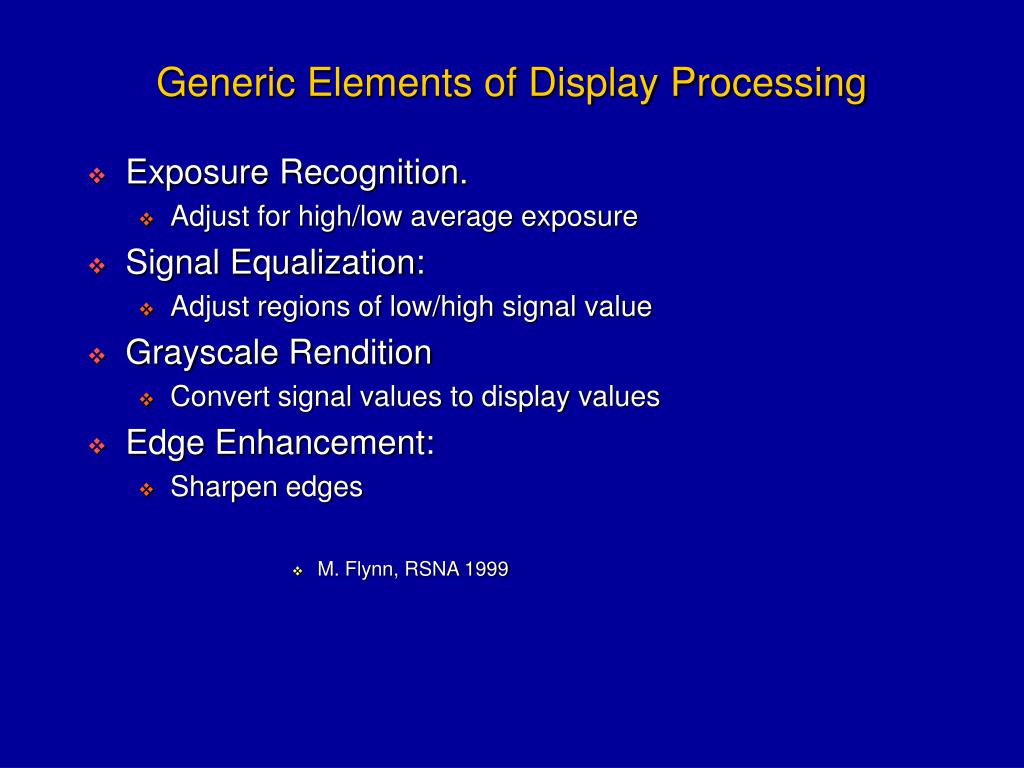 Generic Elements of Display Processing

❖ Exposure Recognition.
  ❖ Adjust for high/low average exposure
❖ Signal Equalization:
  ❖ Adjust regions of low/high signal value
❖ Grayscale Rendition
  ❖ Convert signal values to display values
❖ Edge Enhancement:
  ❖ Sharpen edges

❖ M. Flynn, RSNA 1999